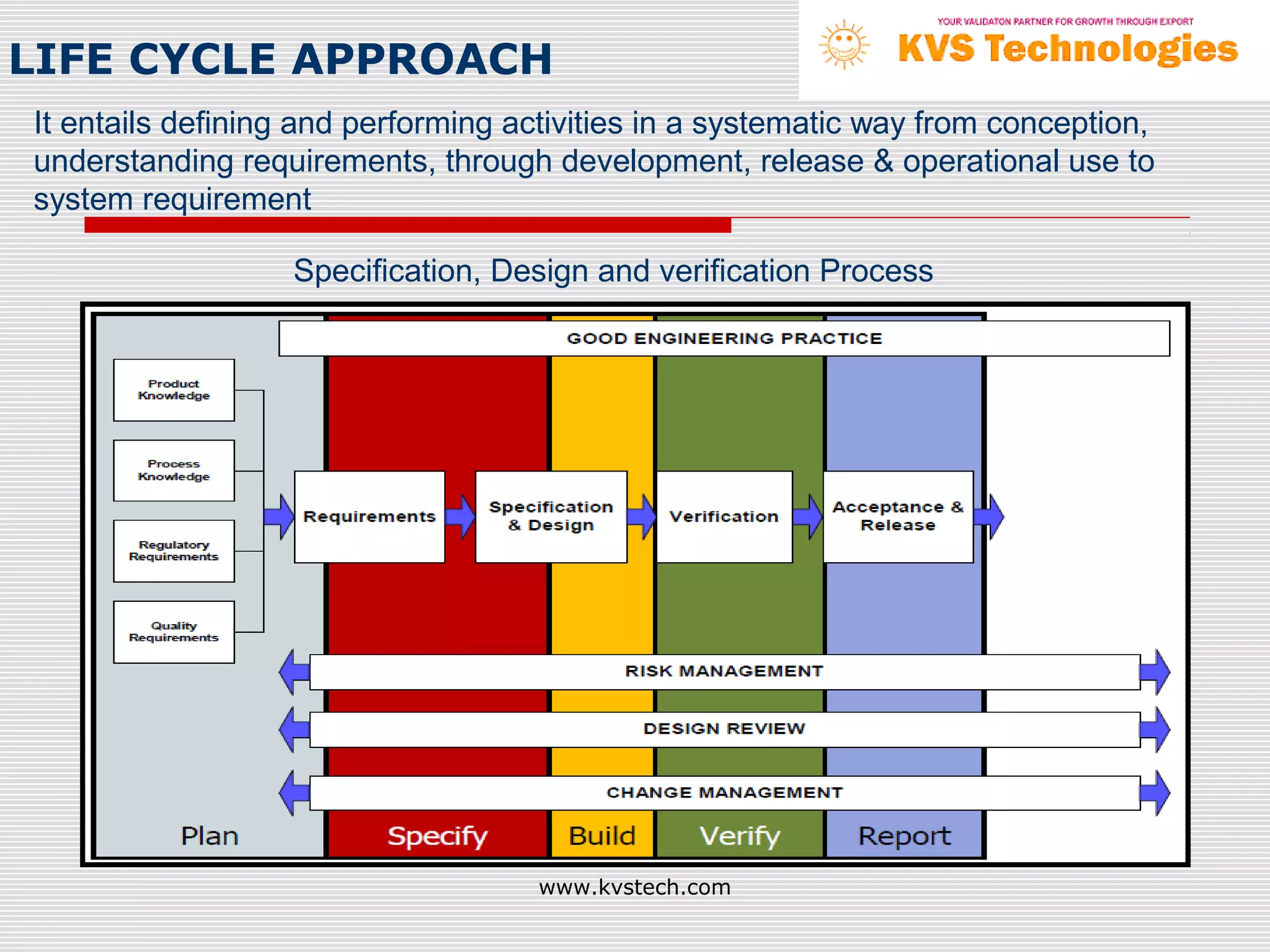 LIFE CYCLE APPROACH

YOUR VALIDATON PARTNER FOR GROWTH THROUGH EXPORT
KVS Technologies

It entails defining and performing activities in a systematic way from conception, understanding requirements, through development, release & operational use to system requirement

Specification, Design and verification Process

GOOD ENGINEERING PRACTICE

Product Knowledge

Process Knowledge

Regulatory Requirements

Quality Requirements

Requirements

Specification & Design

Verification

Acceptance & Release

RISK MANAGEMENT

DESIGN REVIEW

CHANGE MANAGEMENT

Plan

Specify

Build

Verify

Report

www.kvstech.com